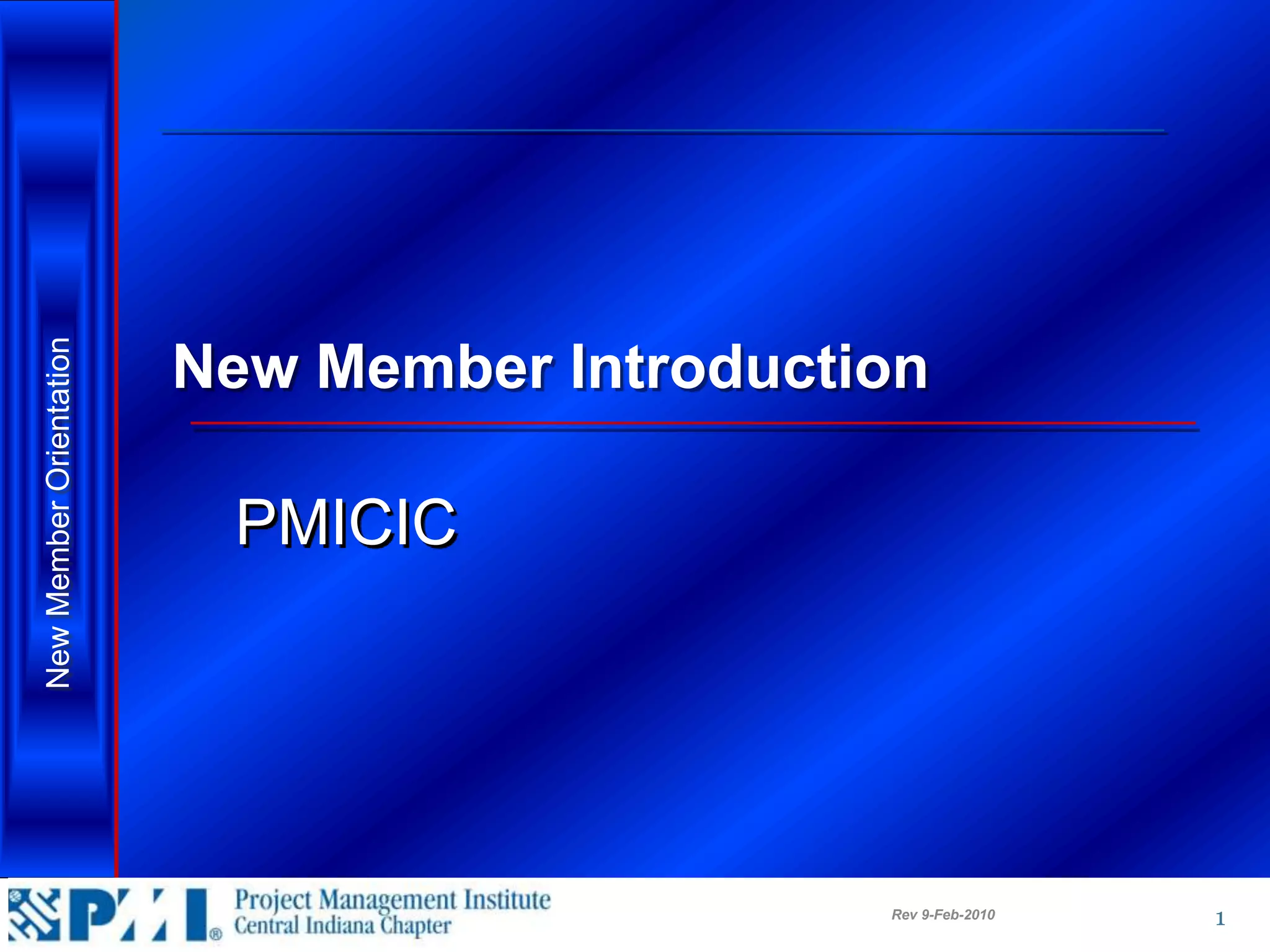 New Member Orientation

New Member Introduction

PMICIC

PMI®

Project Management Institute
Central Indiana Chapter

Rev 9-Feb-2010

1